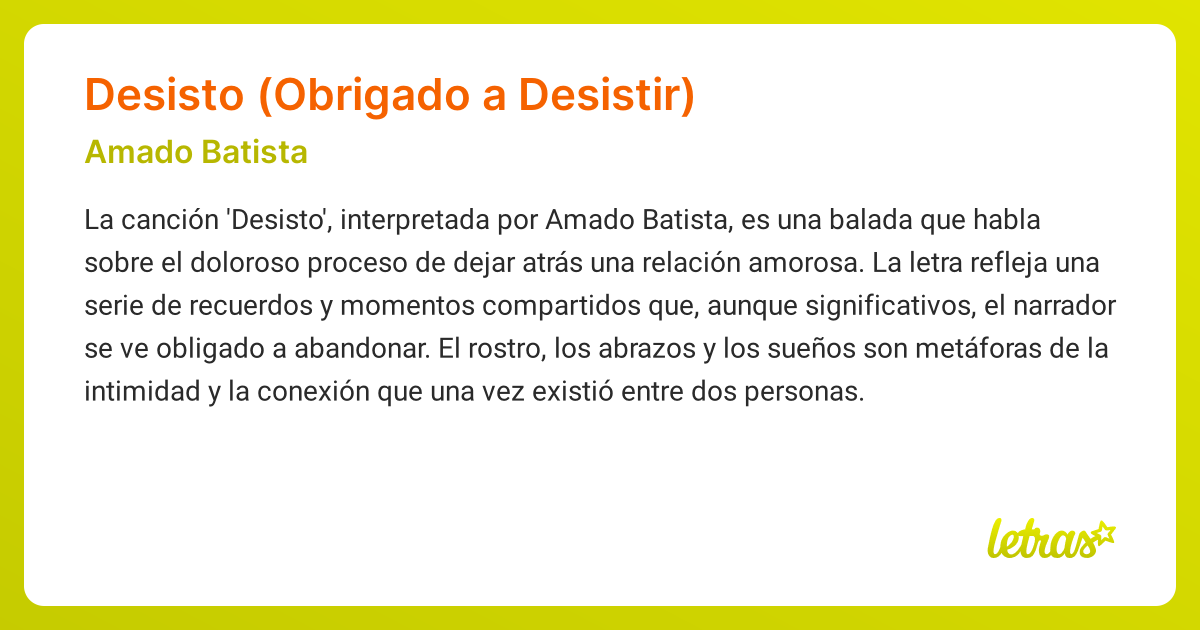 Desisto (Obrigado a Desistir)

Amado Batista

La canción 'Desisto', interpretada por Amado Batista, es una balada que habla sobre el doloroso proceso de dejar atrás una relación amorosa. La letra refleja una serie de recuerdos y momentos compartidos que, aunque significativos, el narrador se ve obligado a abandonar. El rostro, los abrazos y los sueños son metáforas de la intimidad y la conexión que una vez existió entre dos personas.

letras